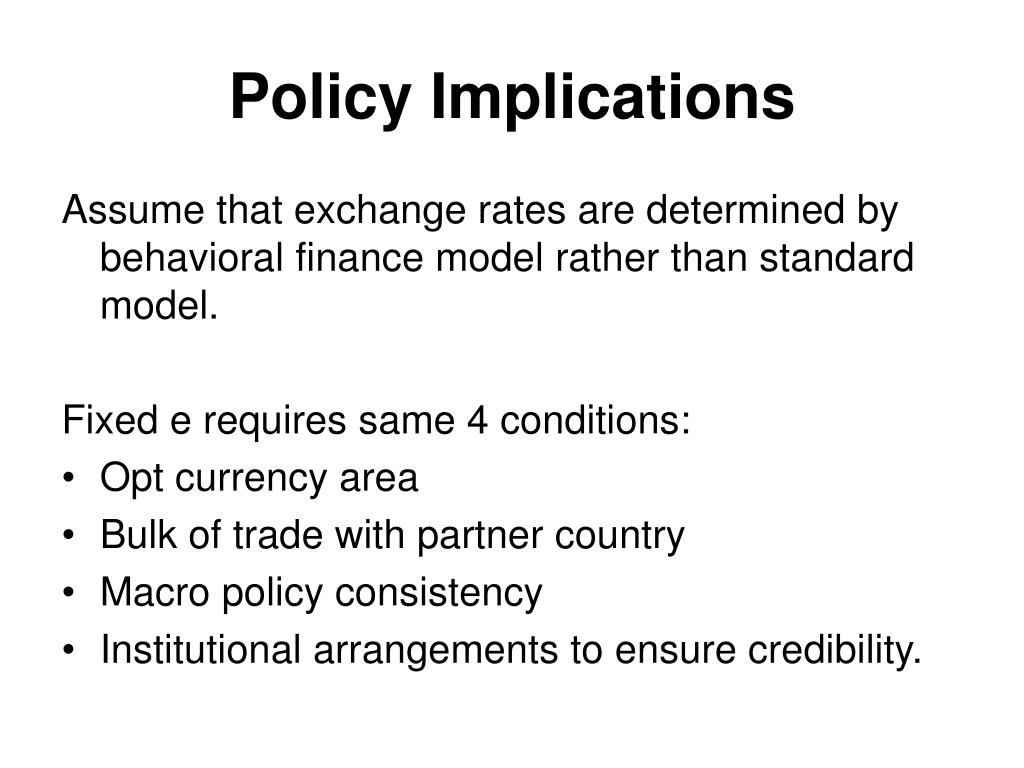 Policy Implications

Assume that exchange rates are determined by behavioral finance model rather than standard model.

Fixed e requires same 4 conditions:
• Opt currency area
• Bulk of trade with partner country
• Macro policy consistency
• Institutional arrangements to ensure credibility.